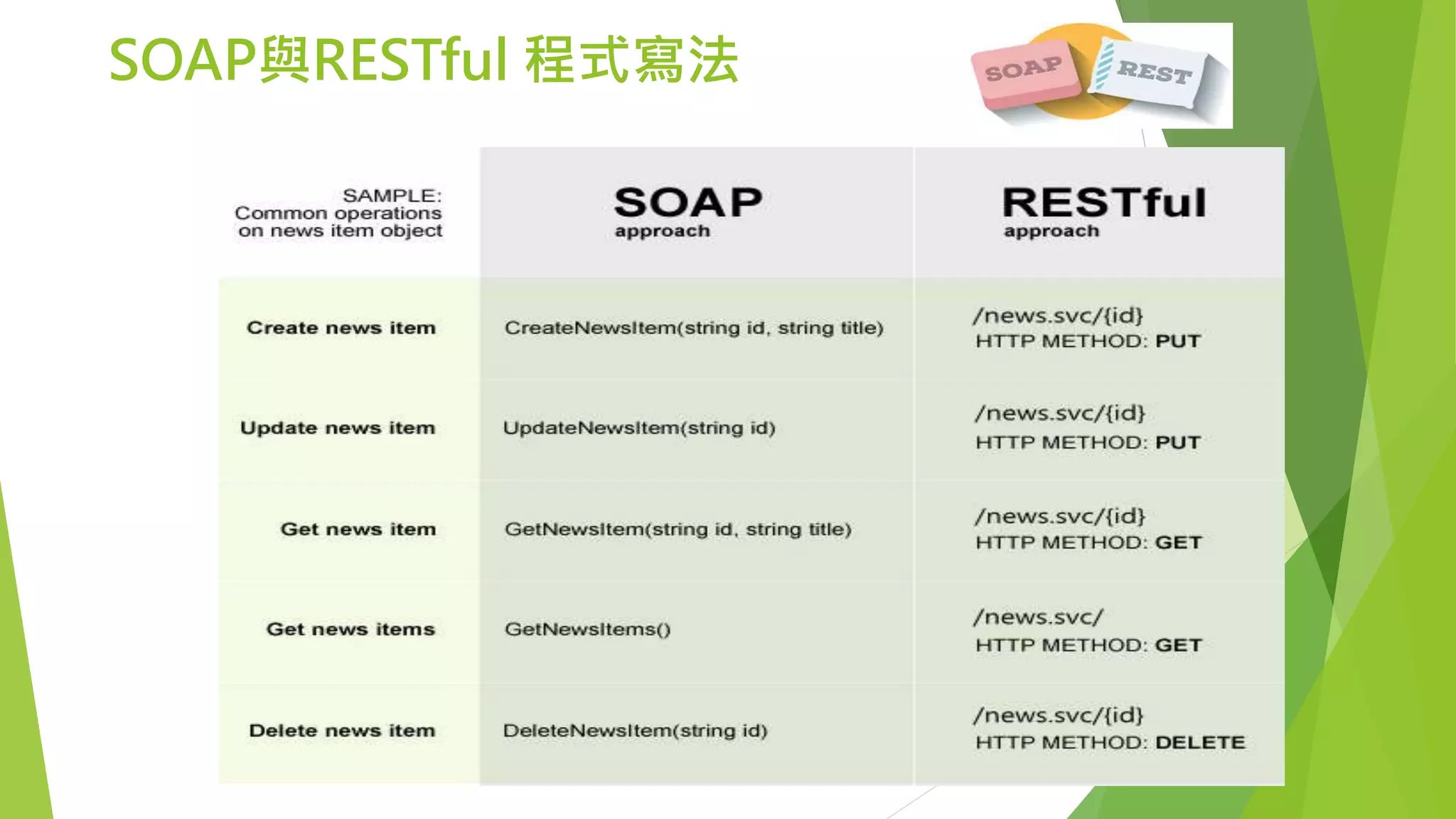 SOAP與RESTful 程式寫法

SOAP REST

| SAMPLE: Common operations on news item object | SOAP approach | RESTful approach |
|---|---|---|
| Create news item | CreateNewsItem(string id, string title) | /news.svc/{id} HTTP METHOD: PUT |
| Update news item | UpdateNewsItem(string id) | /news.svc/{id} HTTP METHOD: PUT |
| Get news item | GetNewsItem(string id, string title) | /news.svc/{id} HTTP METHOD: GET |
| Get news items | GetNewsItems() | /news.svc/ HTTP METHOD: GET |
| Delete news item | DeleteNewsItem(string id) | /news.svc/{id} HTTP METHOD: DELETE |